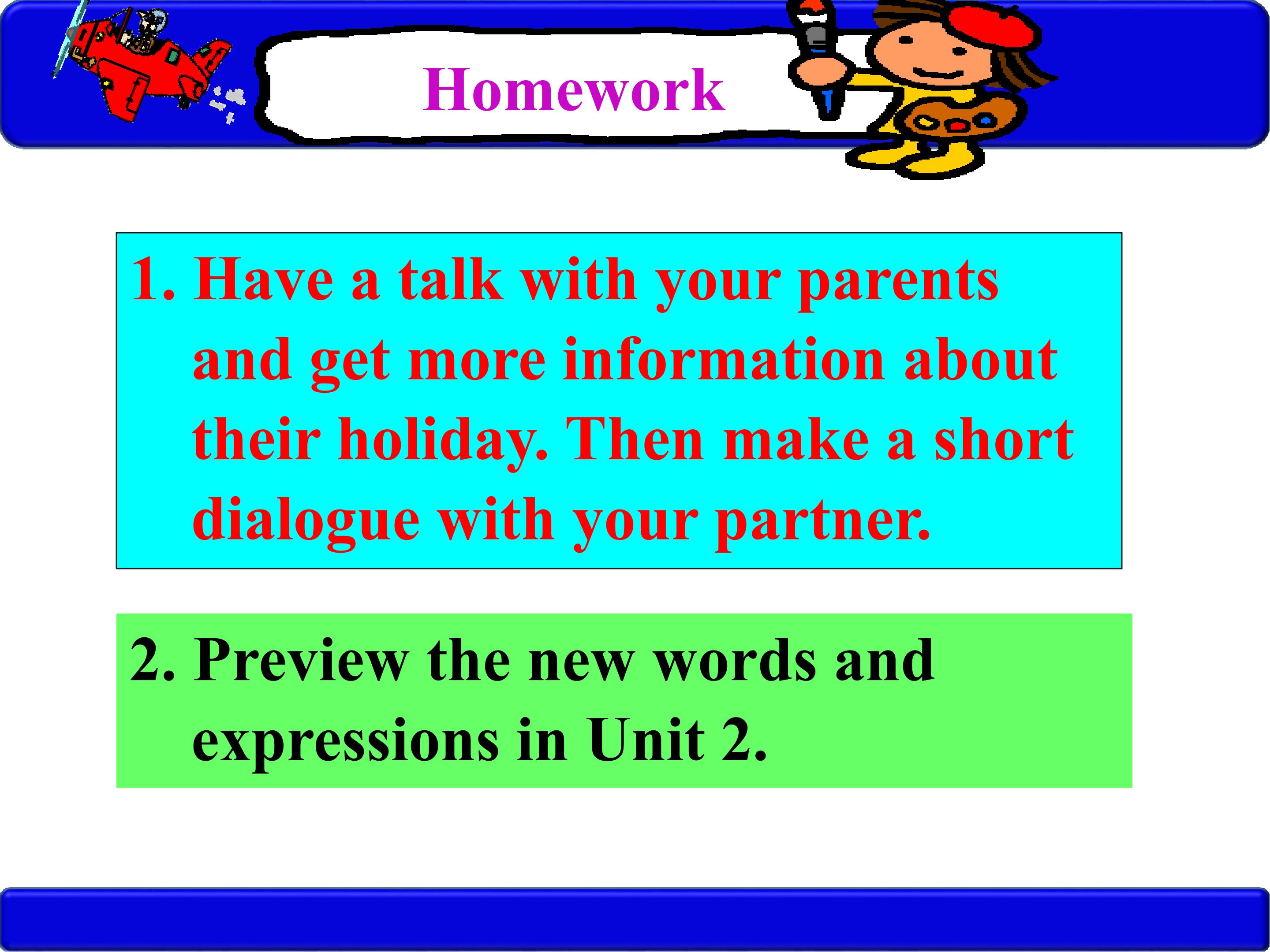 Homework

1. Have a talk with your parents and get more information about their holiday. Then make a short dialogue with your partner.

2. Preview the new words and expressions in Unit 2.